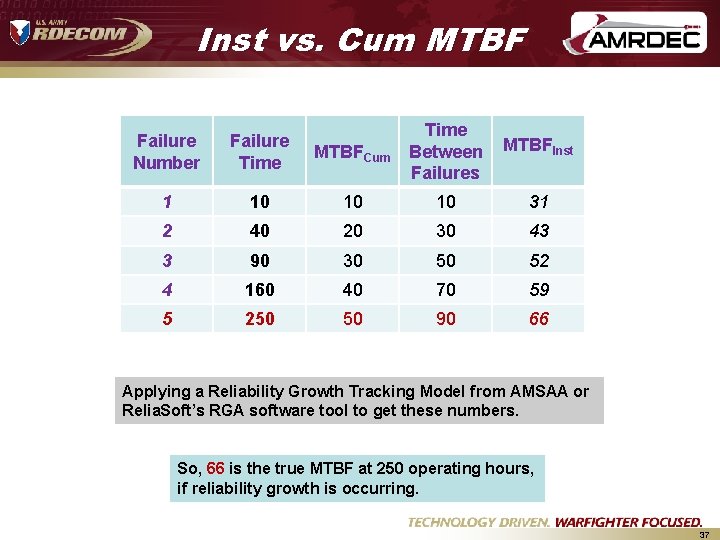 U.S. ARMY RDECOM

Inst vs. Cum MTBF

AMRDEC

| Failure Number | Failure Time | $MTBF_{Cum}$ | Time Between Failures | $MTBF_{Inst}$ |
|---|---|---|---|---|
| 1 | 10 | 10 | 10 | 31 |
| 2 | 40 | 20 | 30 | 43 |
| 3 | 90 | 30 | 50 | 52 |
| 4 | 160 | 40 | 70 | 59 |
| 5 | 250 | 50 | 90 | 66 |

Applying a Reliability Growth Tracking Model from AMSAA or ReliaSoft's RGA software tool to get these numbers.

So, 66 is the true MTBF at 250 operating hours, if reliability growth is occurring.

TECHNOLOGY DRIVEN. WARFIGHTER FOCUSED.

37